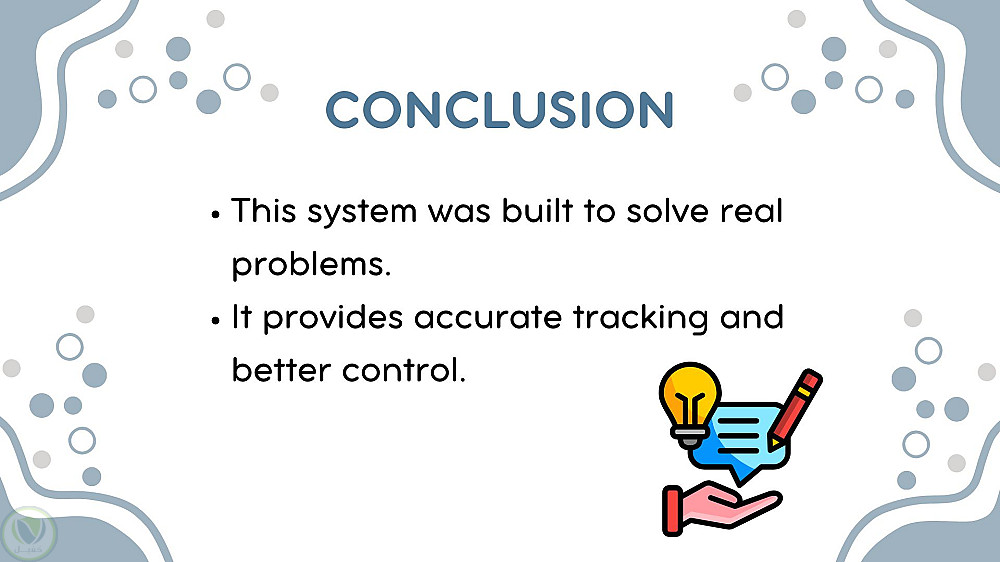 CONCLUSION

• This system was built to solve real problems.
• It provides accurate tracking and better control.